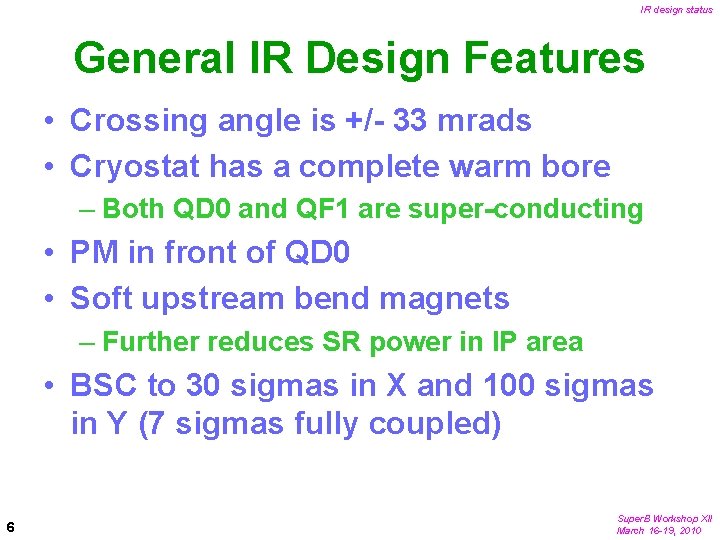 IR design status

General IR Design Features

• Crossing angle is +/- 33 mrads
• Cryostat has a complete warm bore
– Both QD0 and QF1 are super-conducting
• PM in front of QD0
• Soft upstream bend magnets
– Further reduces SR power in IP area
• BSC to 30 sigmas in X and 100 sigmas in Y (7 sigmas fully coupled)

6

SuperB Workshop XII
March 16-19, 2010